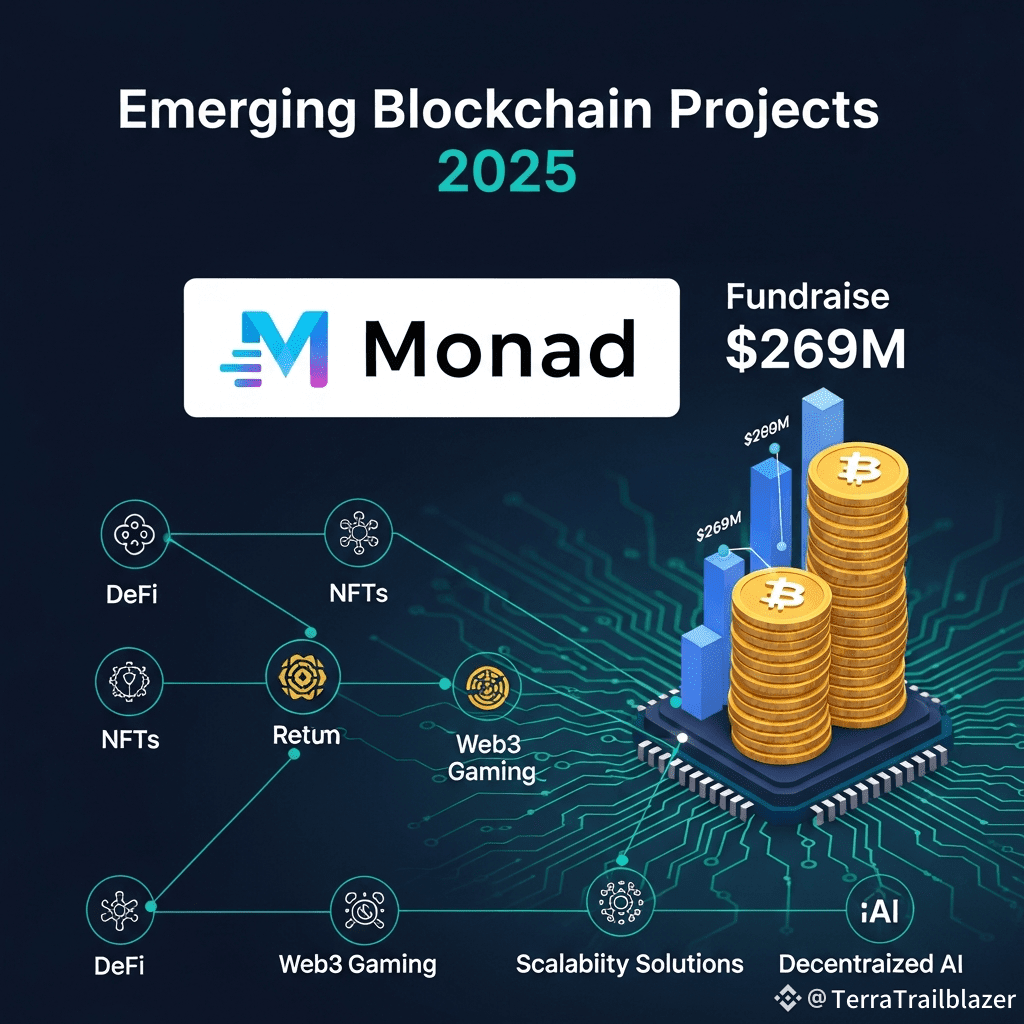 Emerging Blockchain Projects 2025

Monad

Fundraise $269M

$269M

$269M

DeFi

NFTs

NFTs

Retum

Web3 Gaming

DeFi

Web3 Gaming

Scalabiity Solutions

iAI

Decentraized AI

@TerraTrailblazer